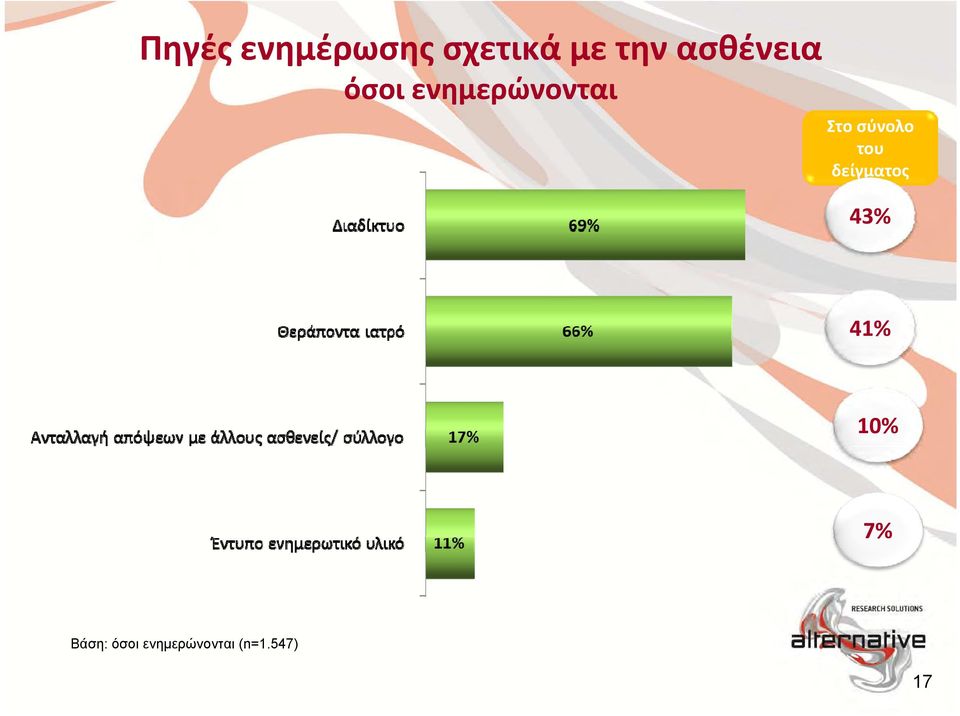 Πηγές ενημέρωσης σχετικά με την ασθένεια
όσοι ενημερώνονται

Στο σύνολο του δείγματος

Διαδίκτυο 69% 43%

Θεράποντα ιατρό 66% 41%

Ανταλλαγή απόψεων με άλλους ασθενείς/ σύλλογο 17% 10%

Έντυπο ενημερωτικό υλικό 11% 7%

Βάση: όσοι ενημερώνονται (n=1.547)

RESEARCH SOLUTIONS
alternative

17